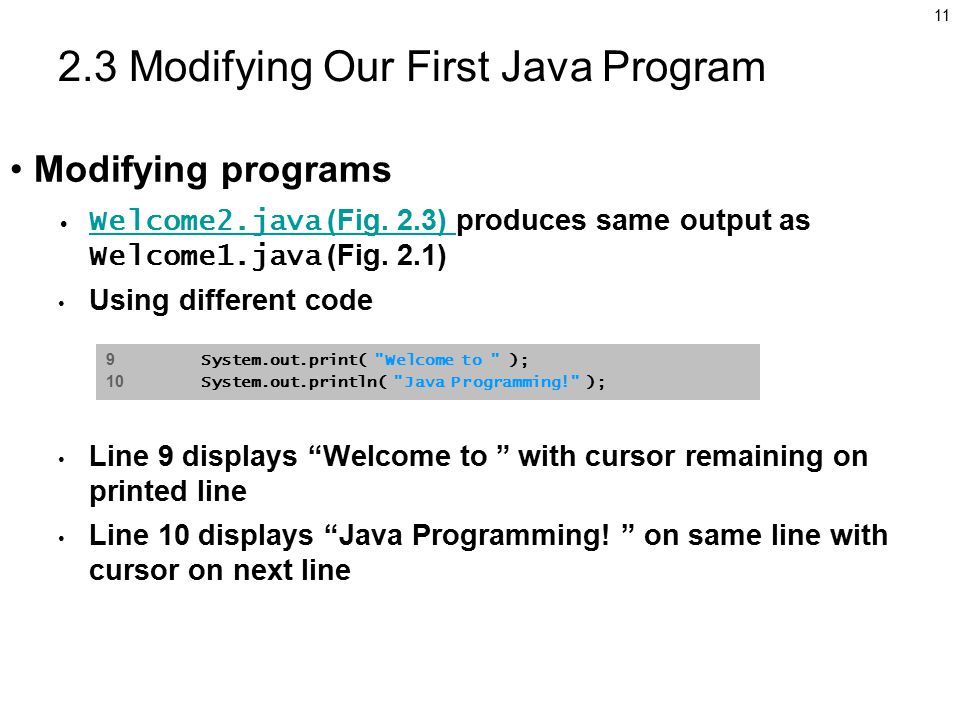 11

2.3 Modifying Our First Java Program

• Modifying programs

• Welcome2.java (Fig. 2.3) produces same output as Welcome1.java (Fig. 2.1)

• Using different code

9 System.out.print( "Welcome to " );
10 System.out.println( "Java Programming!" );

• Line 9 displays “Welcome to ” with cursor remaining on printed line

• Line 10 displays “Java Programming! ” on same line with cursor on next line